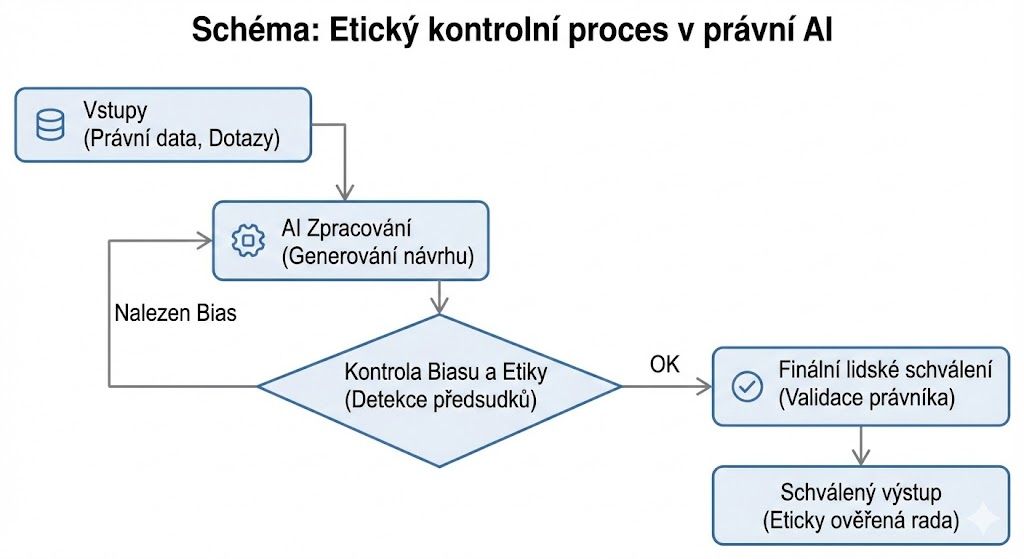 Schéma: Etický kontrolní proces v právní AI

Vstupy
(Právní data, Dotazy)

AI Zpracování
(Generování návrhu)

Nalezen Bias

Kontrola Biasu a Etiky
(Detekce předsudků)

OK

Finální lidské schválení
(Validace právníka)

Schválený výstup
(Eticky ověřená rada)